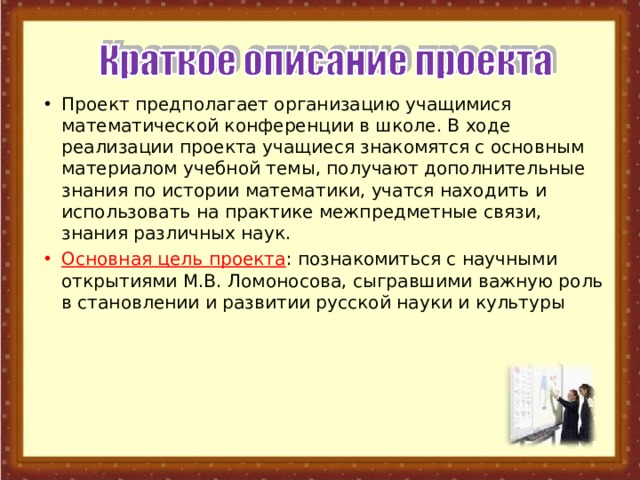 Краткое описание проекта

• Проект предполагает организацию учащимися математической конференции в школе. В ходе реализации проекта учащиеся знакомятся с основным материалом учебной темы, получают дополнительные знания по истории математики, учатся находить и использовать на практике межпредметные связи, знания различных наук.

• Основная цель проекта: познакомиться с научными открытиями М.В. Ломоносова, сыгравшими важную роль в становлении и развитии русской науки и культуры